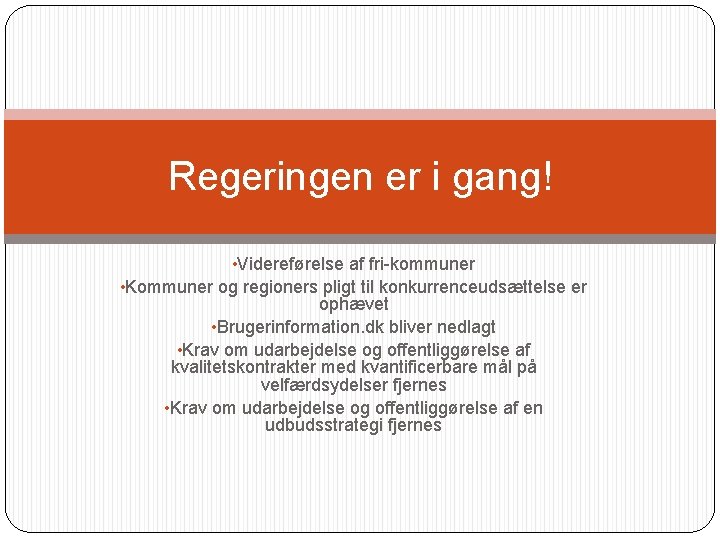 Regeringen er i gang!

•Videreførelse af fri-kommuner
•Kommuner og regioners pligt til konkurrenceudsættelse er ophævet
•Brugerinformation.dk bliver nedlagt
•Krav om udarbejdelse og offentliggørelse af kvalitetskontrakter med kvantificerbare mål på velfærdsydelser fjernes
•Krav om udarbejdelse og offentliggørelse af en udbudsstrategi fjernes